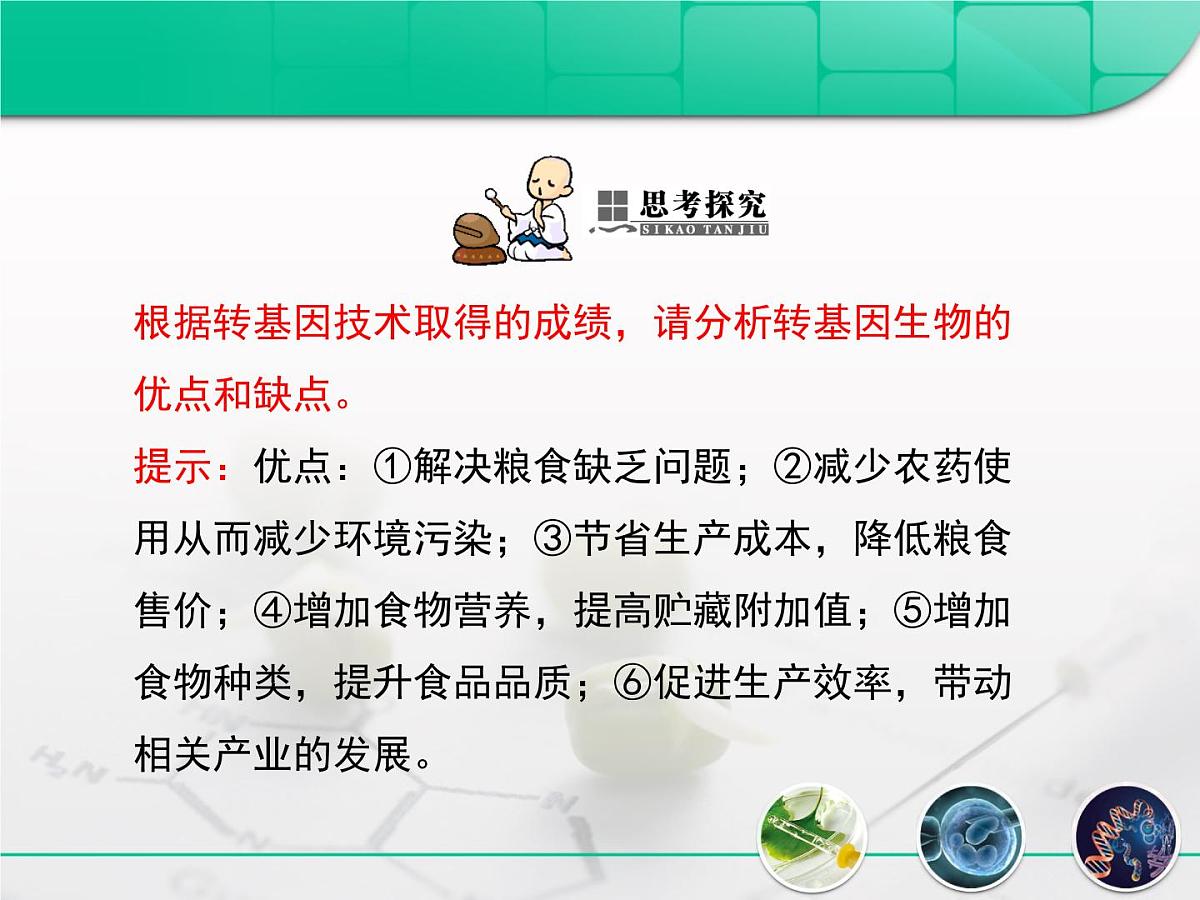 思考探究
SIKAO TANJIU

根据转基因技术取得的成绩，请分析转基因生物的优点和缺点。

提示：优点：①解决粮食缺乏问题；②减少农药使用从而减少环境污染；③节省生产成本，降低粮食售价；④增加食物营养，提高贮藏附加值；⑤增加食物种类，提升食品品质；⑥促进生产效率，带动相关产业的发展。